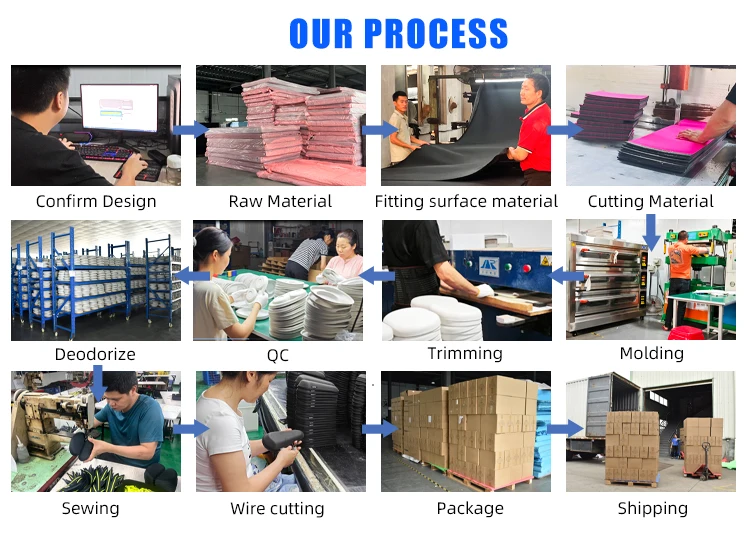 OUR PROCESS

Confirm Design

Raw Material

Fitting surface material

Cutting Material

Molding

Trimming

QC

Deodorize

Sewing

Wire cutting

Package

Shipping